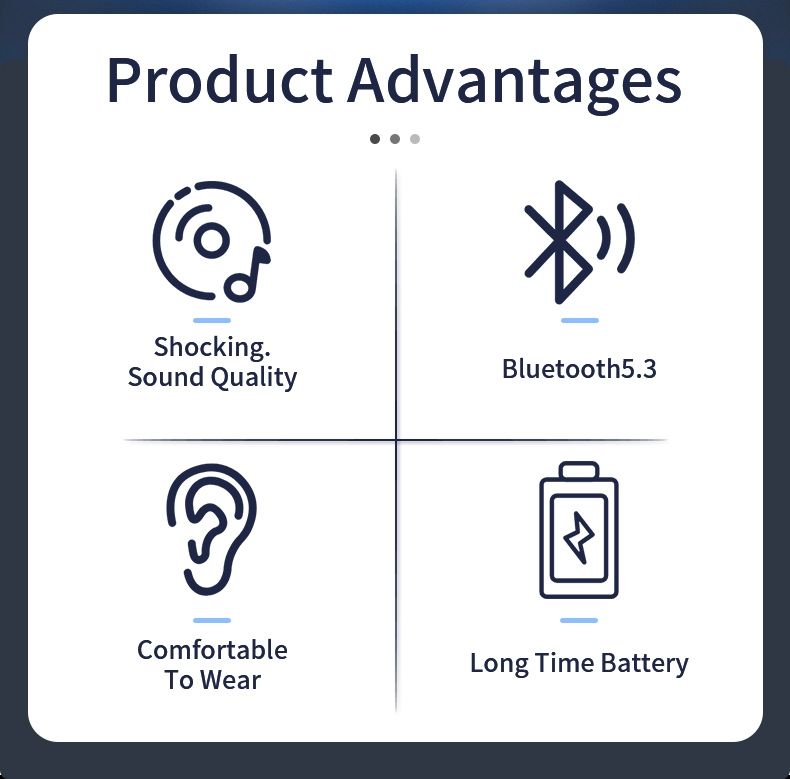 Product Advantages

Shocking.
Sound Quality

Bluetooth5.3

Comfortable
To Wear

Long Time Battery